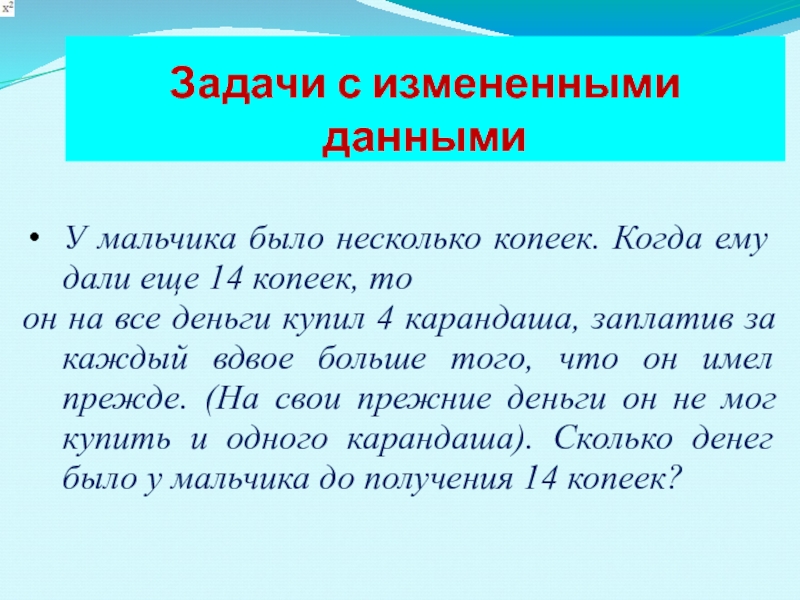 $x^2$

Задачи с измененными данными

• У мальчика было несколько копеек. Когда ему дали еще 14 копеек, то
он на все деньги купил 4 карандаша, заплатив за каждый вдвое больше того, что он имел прежде. (На свои прежние деньги он не мог купить и одного карандаша). Сколько денег было у мальчика до получения 14 копеек?